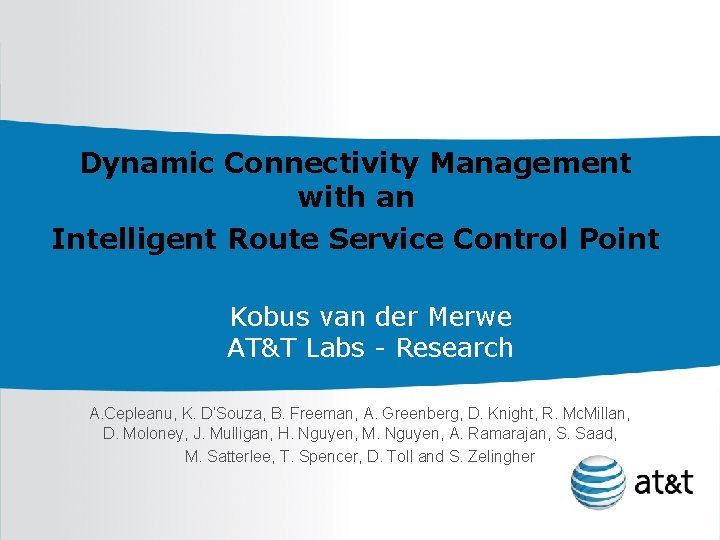 Dynamic Connectivity Management with an Intelligent Route Service Control Point

Kobus van der Merwe
AT&T Labs - Research

A.Cepleanu, K. D'Souza, B. Freeman, A. Greenberg, D. Knight, R. McMillan, D. Moloney, J. Mulligan, H. Nguyen, M. Nguyen, A. Ramarajan, S. Saad, M. Satterlee, T. Spencer, D. Toll and S. Zelingher

at&t